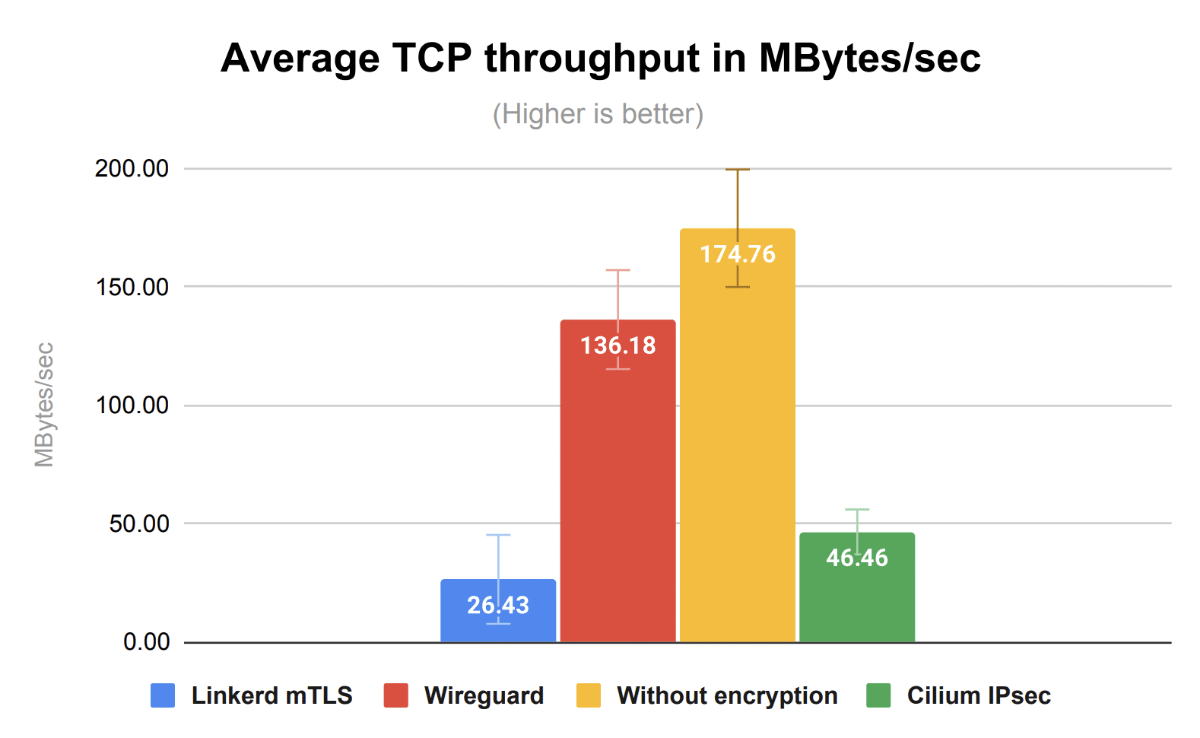 Average TCP throughput in MBytes/sec

(Higher is better)

MBytes/sec

200.00
150.00
100.00
50.00
0.00

26.43
136.18
174.76
46.46

Linkerd mTLS
Wireguard
Without encryption
Cilium IPsec